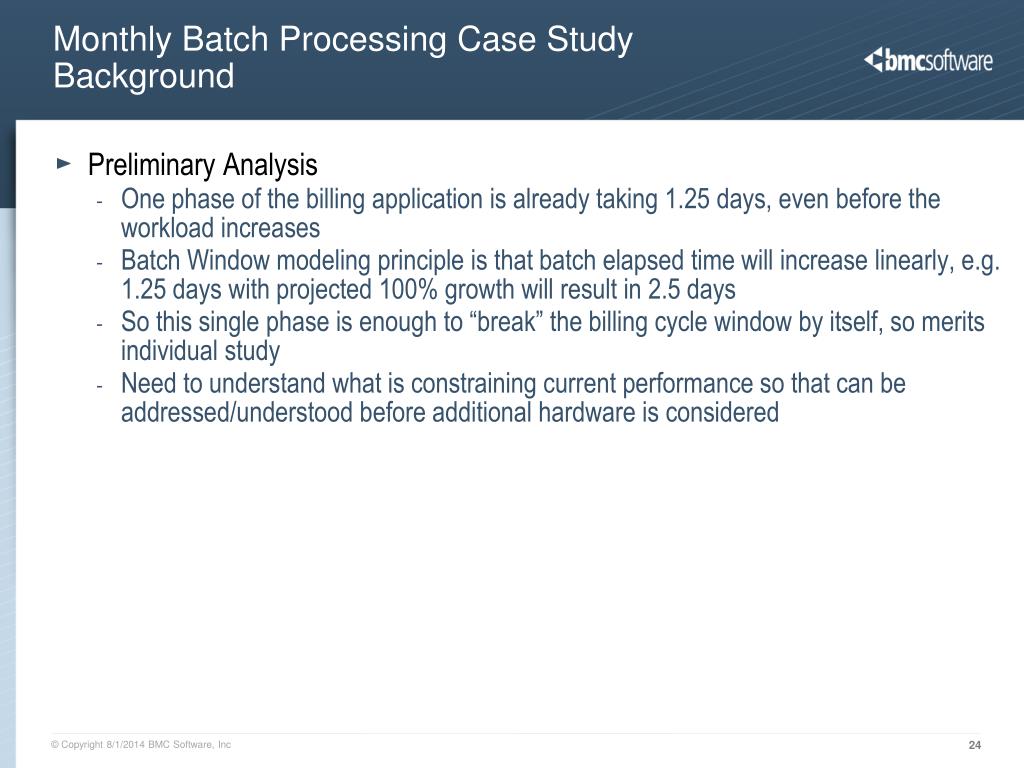 Monthly Batch Processing Case Study
Background

bmcsoftware

► Preliminary Analysis

- One phase of the billing application is already taking 1.25 days, even before the workload increases
- Batch Window modeling principle is that batch elapsed time will increase linearly, e.g. 1.25 days with projected 100% growth will result in 2.5 days
- So this single phase is enough to “break” the billing cycle window by itself, so merits individual study
- Need to understand what is constraining current performance so that can be addressed/understood before additional hardware is considered

© Copyright 8/1/2014 BMC Software, Inc

24